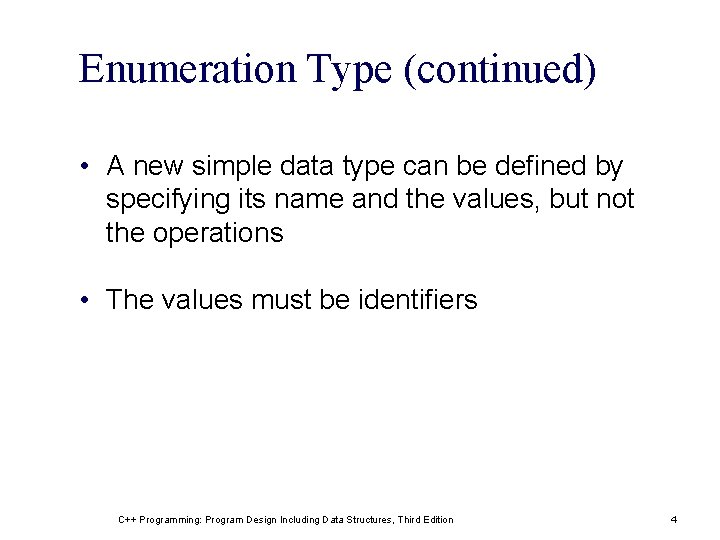 Enumeration Type (continued)

• A new simple data type can be defined by specifying its name and the values, but not the operations

• The values must be identifiers

C++ Programming: Program Design Including Data Structures, Third Edition

4